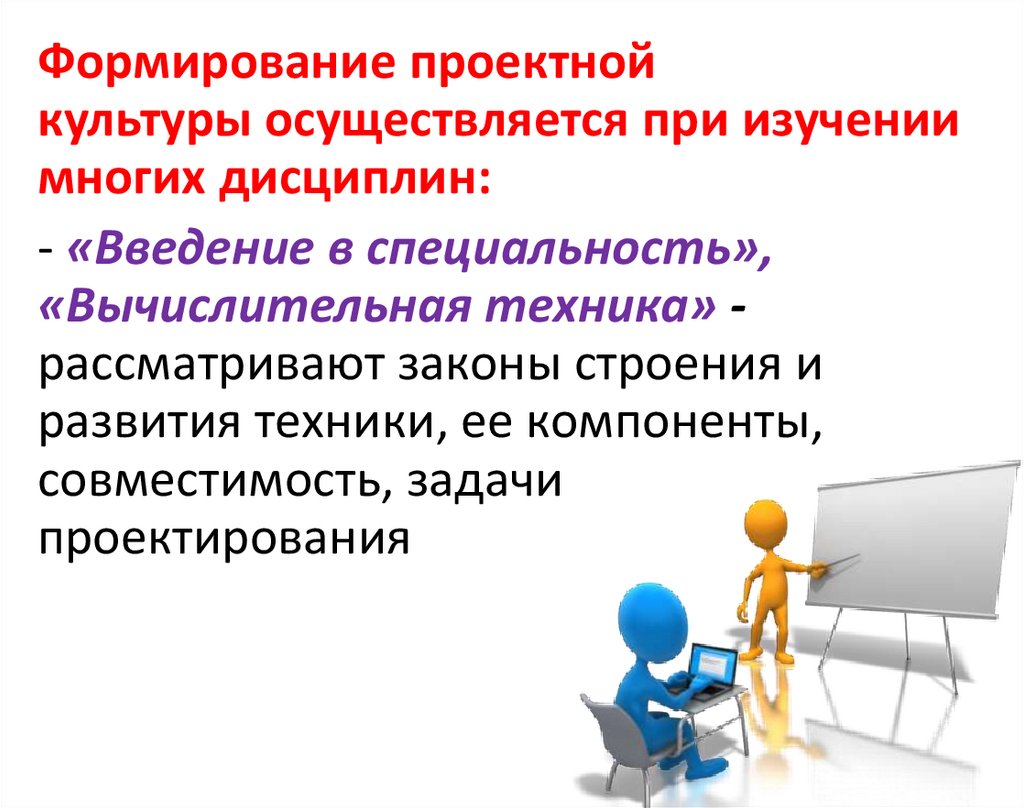 Формирование проектной культуры осуществляется при изучении многих дисциплин:

- «Введение в специальность», «Вычислительная техника» - рассматривают законы строения и развития техники, ее компоненты, совместимость, задачи проектирования